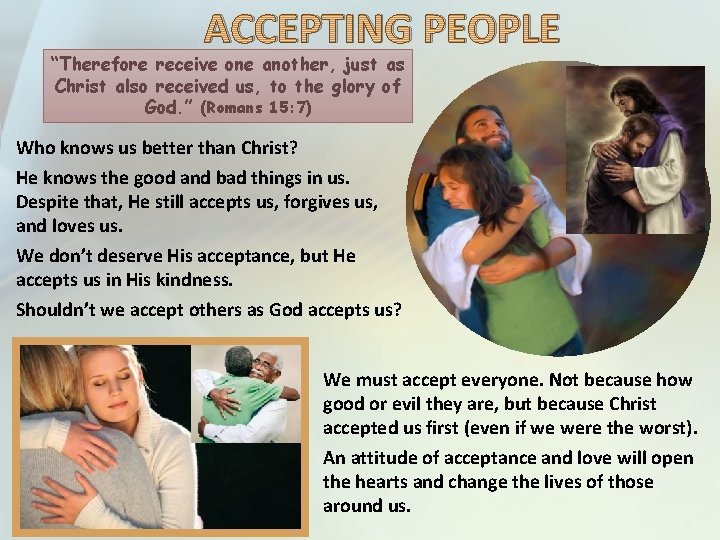 ACCEPTING PEOPLE

"Therefore receive one another, just as Christ also received us, to the glory of God." (Romans 15:7)

Who knows us better than Christ?

He knows the good and bad things in us. Despite that, He still accepts us, forgives us, and loves us.

We don't deserve His acceptance, but He accepts us in His kindness.

Shouldn't we accept others as God accepts us?

We must accept everyone. Not because how good or evil they are, but because Christ accepted us first (even if we were the worst).

An attitude of acceptance and love will open the hearts and change the lives of those around us.